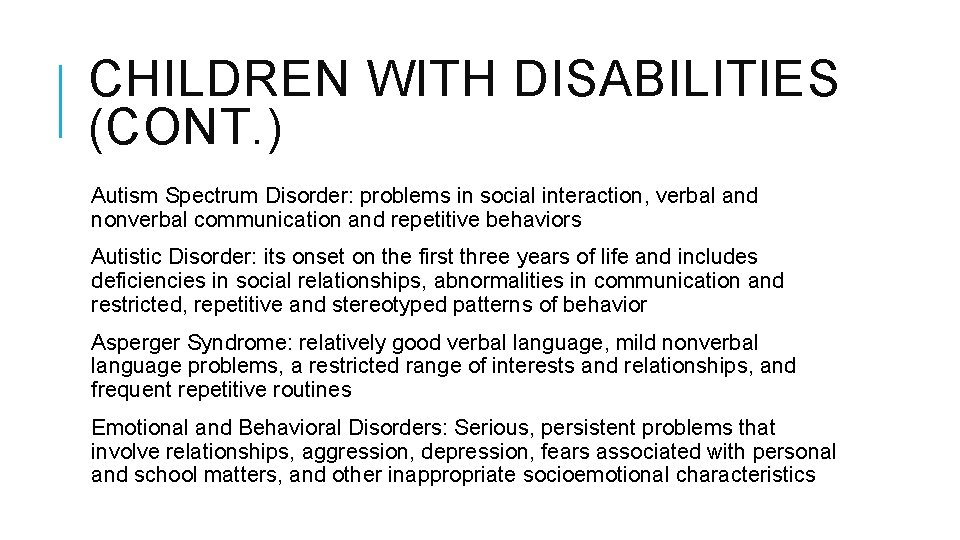 CHILDREN WITH DISABILITIES (CONT.)

Autism Spectrum Disorder: problems in social interaction, verbal and nonverbal communication and repetitive behaviors

Autistic Disorder: its onset on the first three years of life and includes deficiencies in social relationships, abnormalities in communication and restricted, repetitive and stereotyped patterns of behavior

Asperger Syndrome: relatively good verbal language, mild nonverbal language problems, a restricted range of interests and relationships, and frequent repetitive routines

Emotional and Behavioral Disorders: Serious, persistent problems that involve relationships, aggression, depression, fears associated with personal and school matters, and other inappropriate socioemotional characteristics